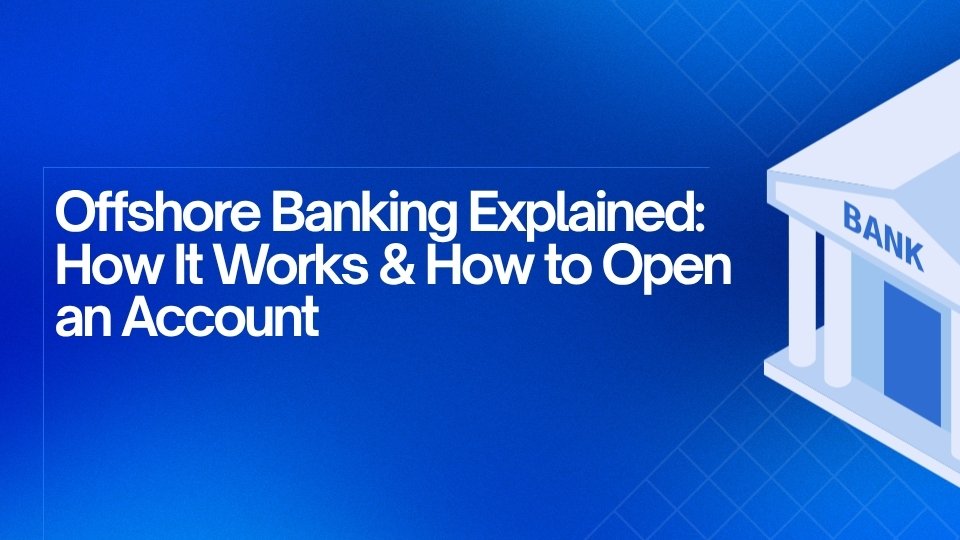 Offshore Banking Explained: How It Works & How to Open an Account

BANK